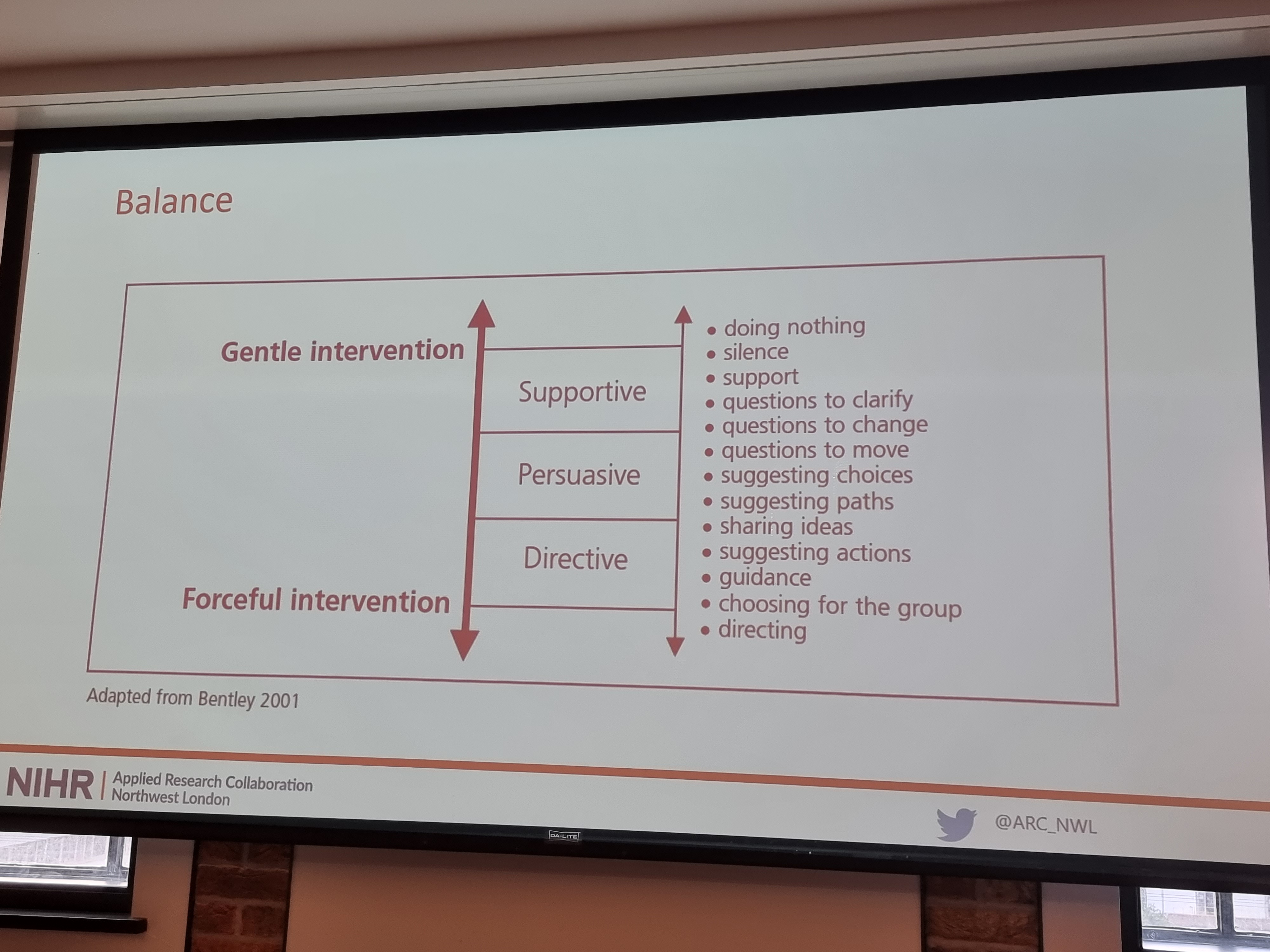 Balance

Gentle intervention

Supportive

Persuasive

Directive

Forceful intervention

• doing nothing
• silence
• support
• questions to clarify
• questions to change
• questions to move
• suggesting choices
• suggesting paths
• sharing ideas
• suggesting actions
• guidance
• choosing for the group
• directing

Adapted from Bentley 2001

NIHR | Applied Research Collaboration Northwest London

@ARC_NWL

DA-LITE